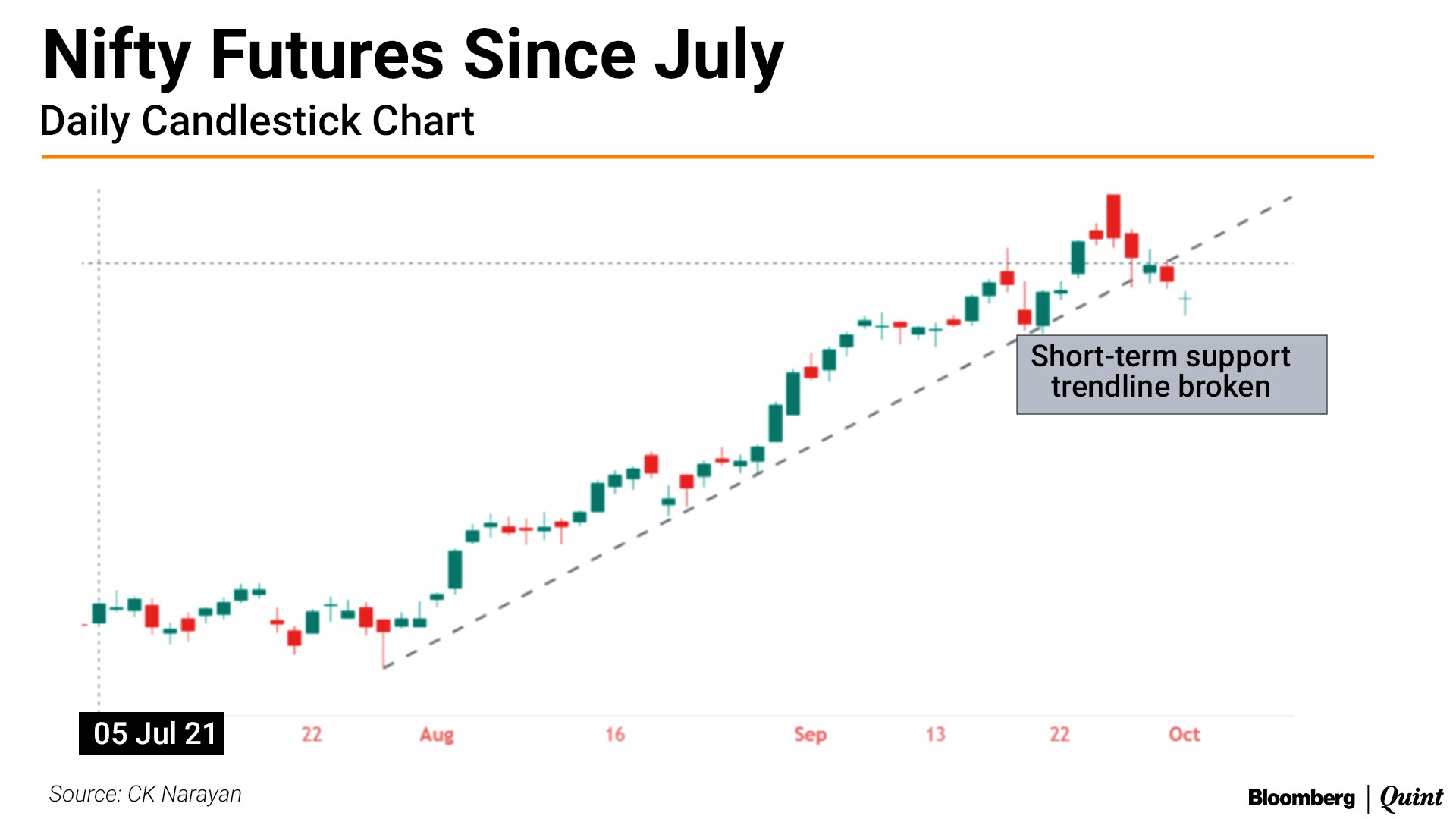 Nifty Futures Since July
Daily Candlestick Chart

Short-term support trendline broken

05 Jul 21 22 Aug 16 Sep 13 22 Oct

Source: CK Narayan

Bloomberg | Quint